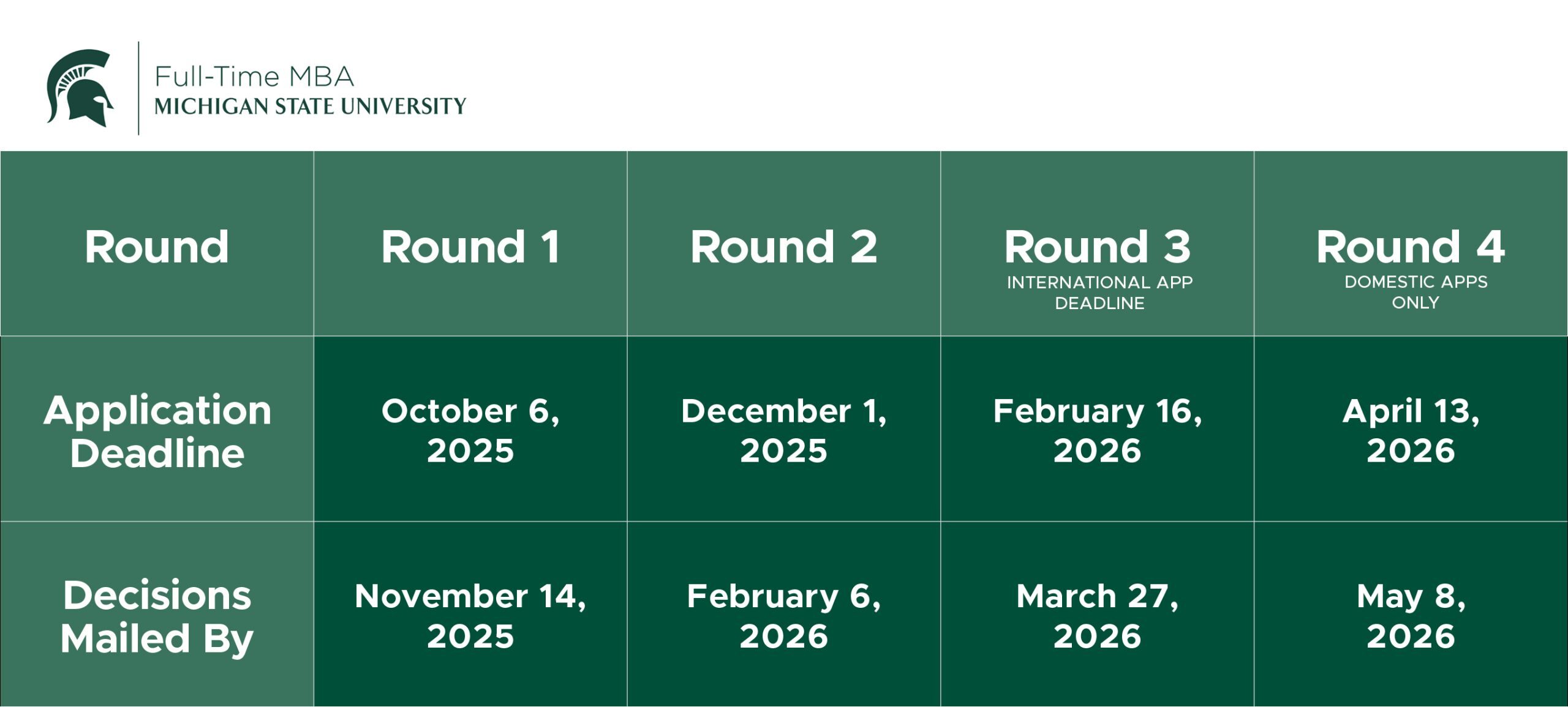 Full-Time MBA
MICHIGAN STATE UNIVERSITY

| Round | Round 1 | Round 2 | Round 3 INTERNATIONAL APP DEADLINE | Round 4 DOMESTIC APPS ONLY |
|---|---|---|---|---|
| Application Deadline | October 6, 2025 | December 1, 2025 | February 16, 2026 | April 13, 2026 |
| Decisions Mailed By | November 14, 2025 | February 6, 2026 | March 27, 2026 | May 8, 2026 |